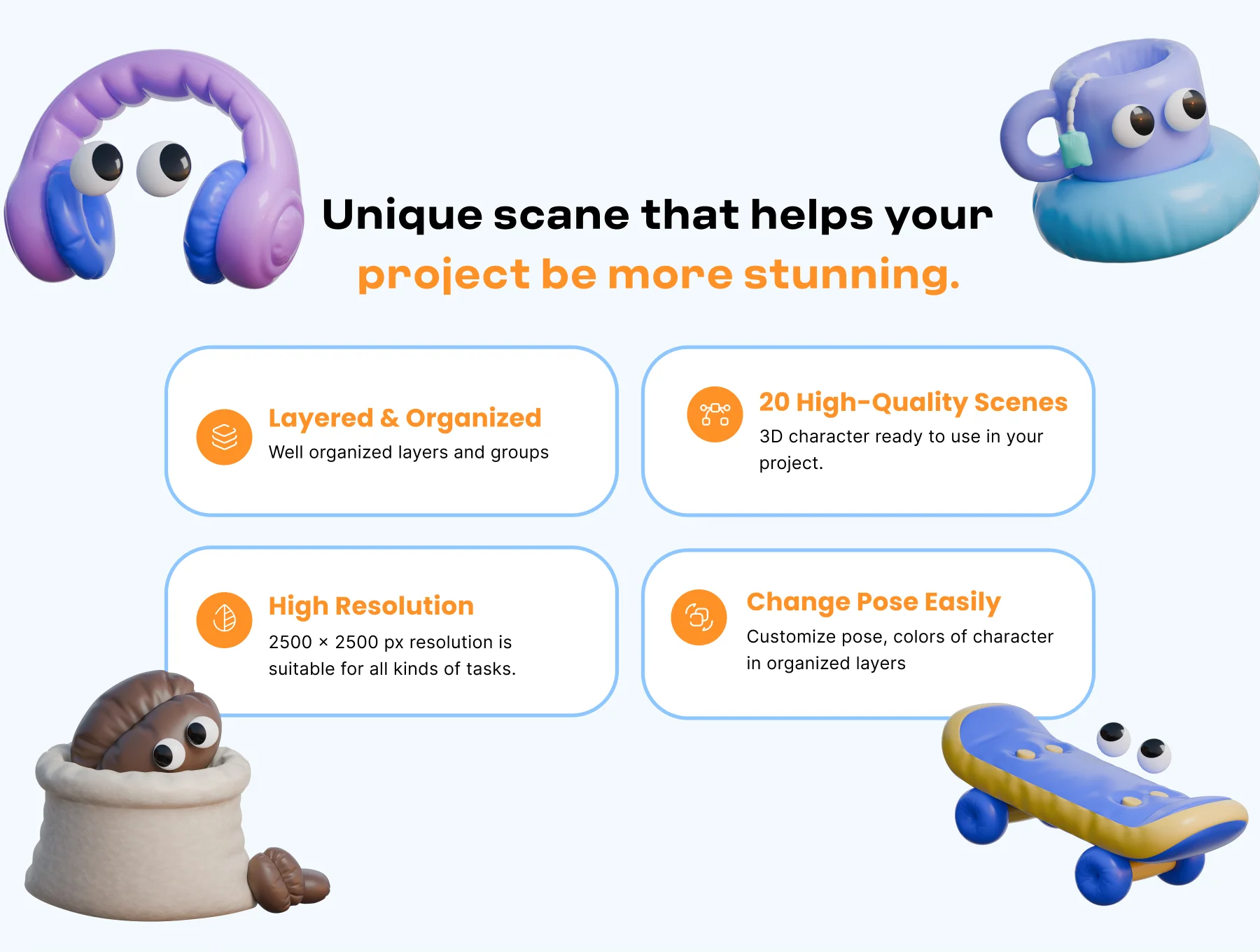 Unique scane that helps your project be more stunning.

Layered & Organized
Well organized layers and groups

20 High-Quality Scenes
3D character ready to use in your project.

High Resolution
2500 × 2500 px resolution is suitable for all kinds of tasks.

Change Pose Easily
Customize pose, colors of character in organized layers